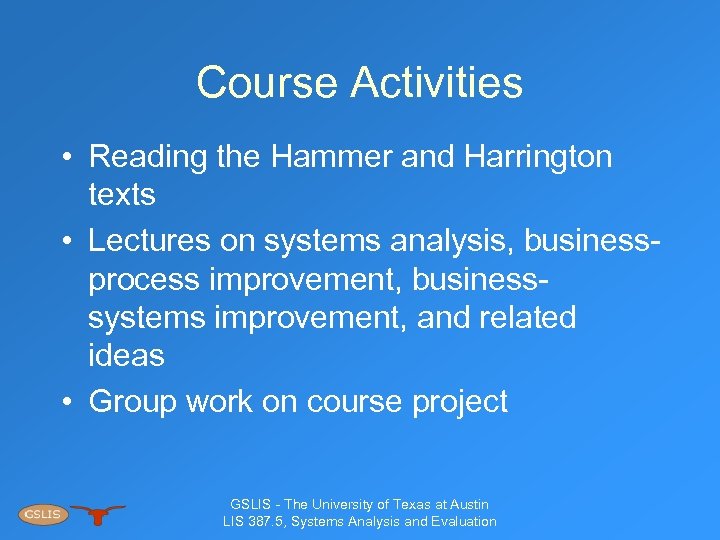 Course Activities

• Reading the Hammer and Harrington texts
• Lectures on systems analysis, business-process improvement, business-systems improvement, and related ideas
• Group work on course project

GSLIS

GSLIS - The University of Texas at Austin
LIS 387.5, Systems Analysis and Evaluation